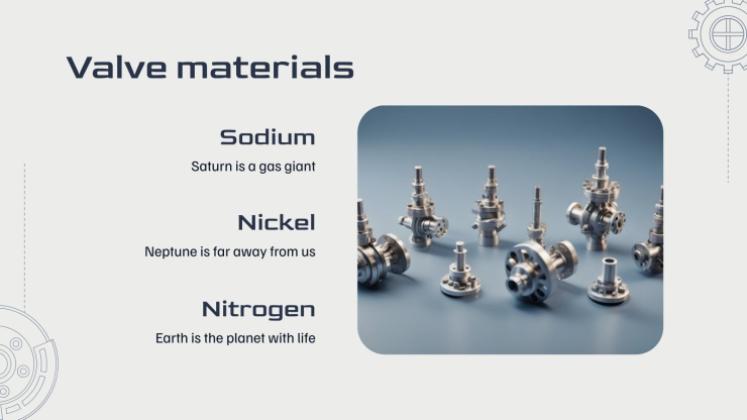 Valve materials

Sodium

Saturn is a gas giant

Nickel

Neptune is far away from us

Nitrogen

Earth is the planet with life